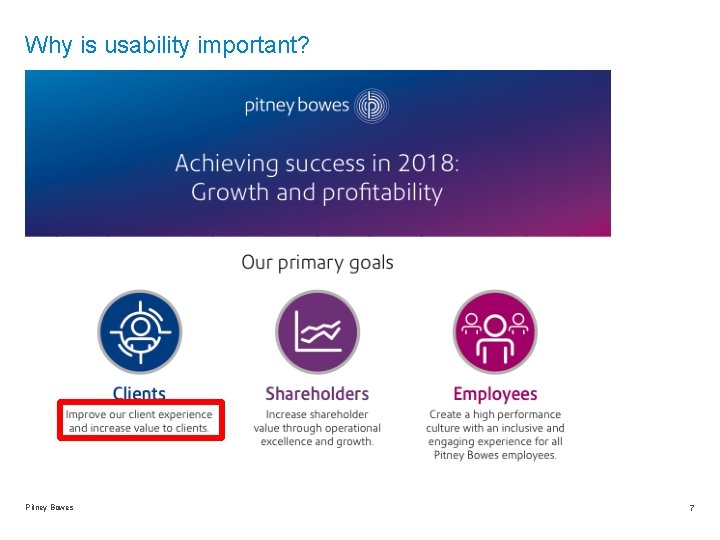 Why is usability important?

pitney bowes

Achieving success in 2018: Growth and profitability

Our primary goals

Clients
Improve our client experience and increase value to clients.

Shareholders
Increase shareholder value through operational excellence and growth.

Employees
Create a high performance culture with an inclusive and engaging experience for all Pitney Bowes employees.

Pitney Bowes

7